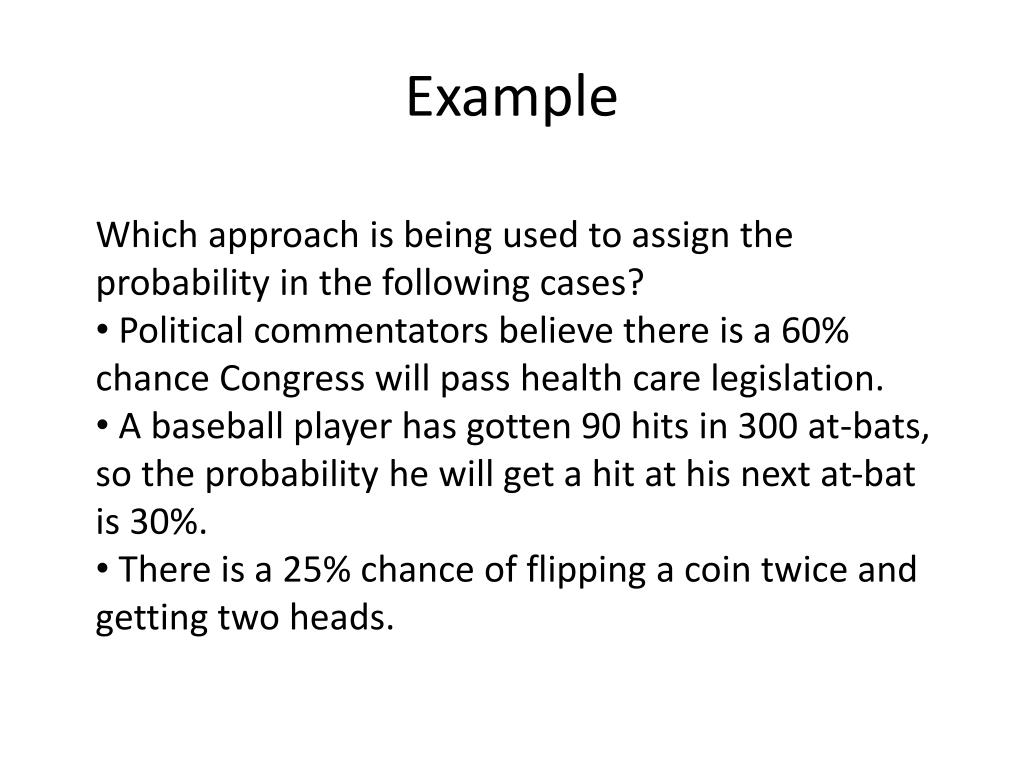 Example

Which approach is being used to assign the probability in the following cases?
• Political commentators believe there is a 60% chance Congress will pass health care legislation.
• A baseball player has gotten 90 hits in 300 at-bats, so the probability he will get a hit at his next at-bat is 30%.
• There is a 25% chance of flipping a coin twice and getting two heads.